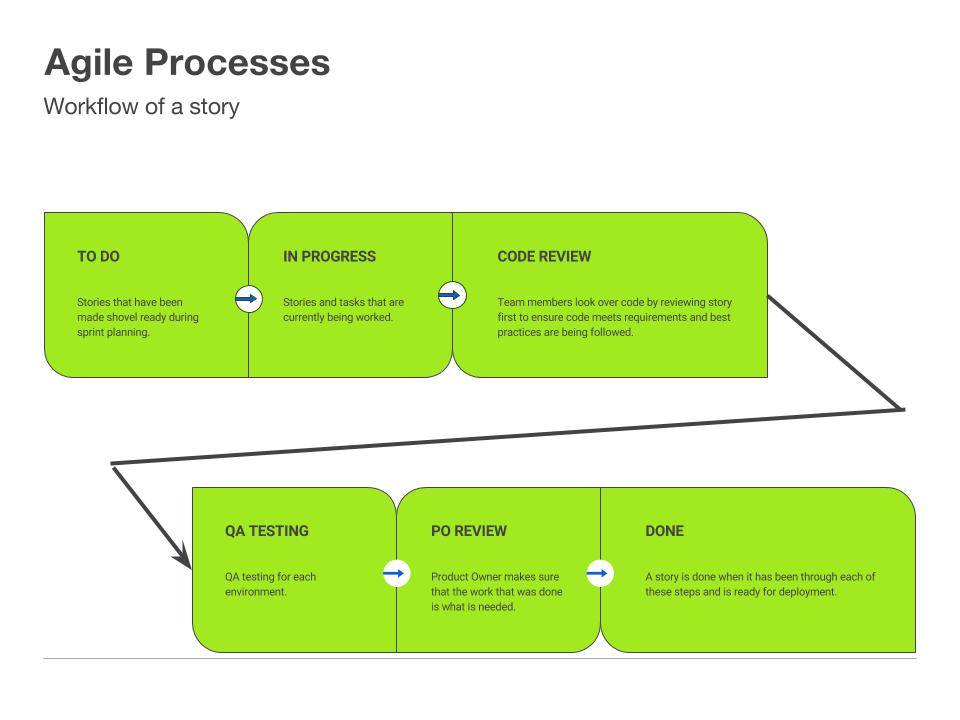 Agile Processes

Workflow of a story

TO DO

Stories that have been made shovel ready during sprint planning.

IN PROGRESS

Stories and tasks that are currently being worked.

CODE REVIEW

Team members look over code by reviewing story first to ensure code meets requirements and best practices are being followed.

QA TESTING

QA testing for each environment.

PO REVIEW

Product Owner makes sure that the work that was done is what is needed.

DONE

A story is done when it has been through each of these steps and is ready for deployment.